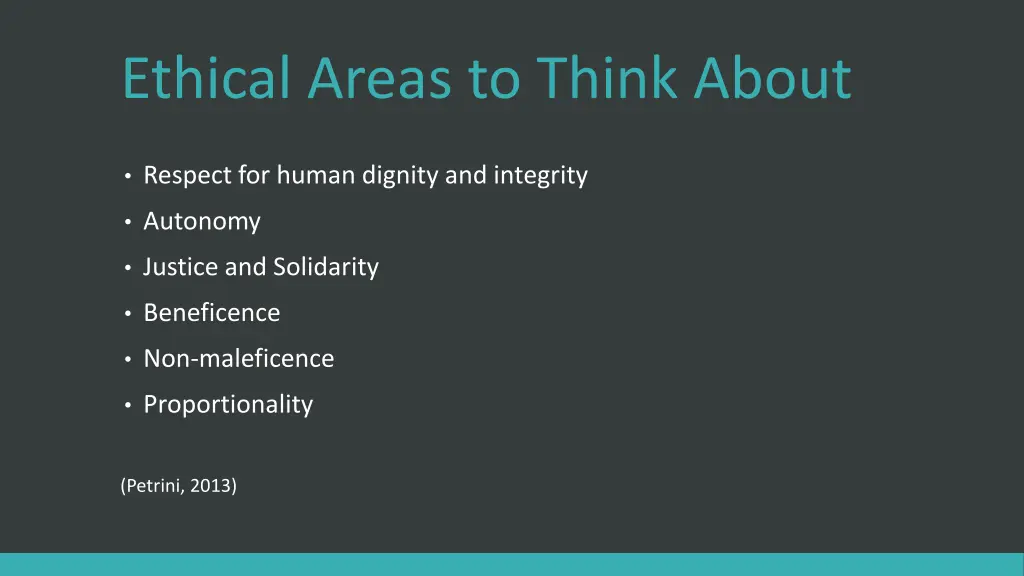 Ethical Areas to Think About

• Respect for human dignity and integrity
• Autonomy
• Justice and Solidarity
• Beneficence
• Non-maleficence
• Proportionality

(Petrini, 2013)